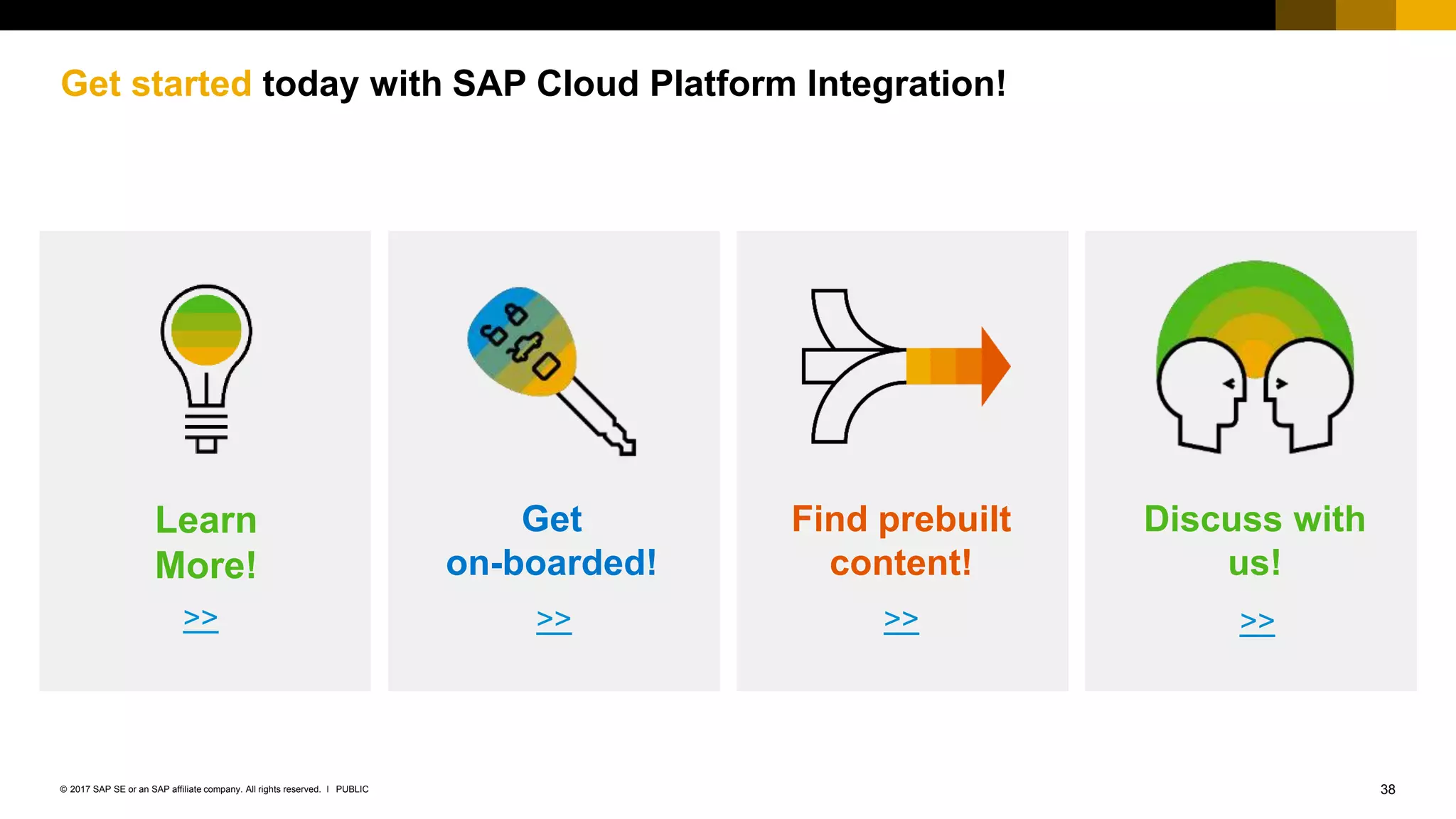 Get started today with SAP Cloud Platform Integration!

Learn More!

>>

Get on-boarded!

>>

Find prebuilt content!

>>

Discuss with us!

>>

© 2017 SAP SE or an SAP affiliate company. All rights reserved. I PUBLIC

38